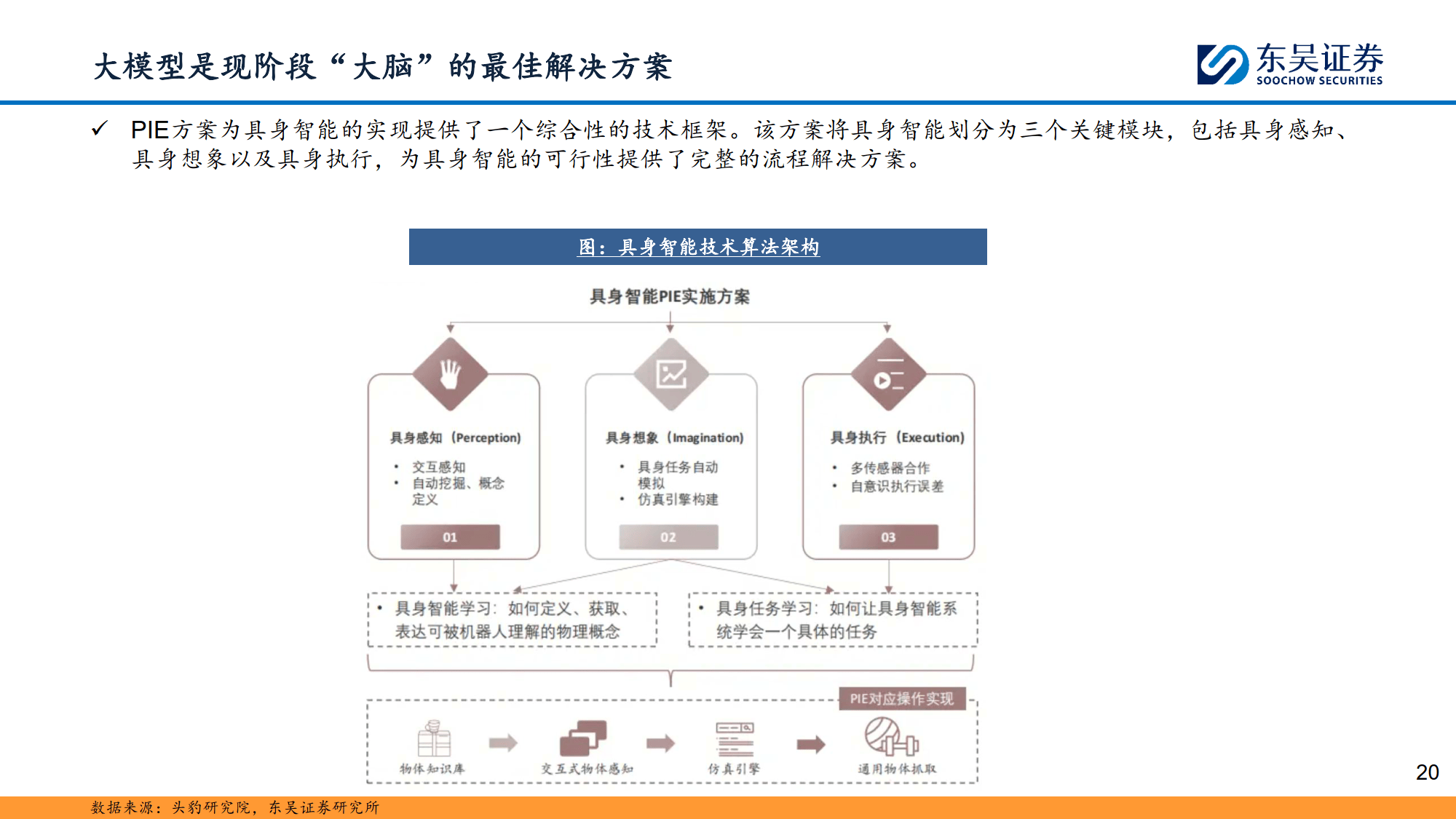 大模型是现阶段“大脑”的最佳解决方案

东吴证券
SOOCHOW SECURITIES

✓ PIE方案为具身智能的实现提供了一个综合性的技术框架。该方案将具身智能划分为三个关键模块，包括具身感知、具身想象以及具身执行，为具身智能的可行性提供了完整的流程解决方案。

图：具身智能技术算法架构

具身智能PIE实施方案

具身感知（Perception）
• 交互感知
• 自动挖掘、概念定义
01

具身想象（Imagination）
• 具身任务自动模拟
• 仿真引擎构建
02

具身执行（Execution）
• 多传感器合作
• 自意识执行误差
03

• 具身智能学习：如何定义、获取、表达可被机器人理解的物理概念

• 具身任务学习：如何让具身智能系统学会一个具体的任务

PIE对应操作实现

物体知识库
交互式物体感知
仿真引擎
通用物体抓取

20

数据来源：头豹研究院，东吴证券研究所